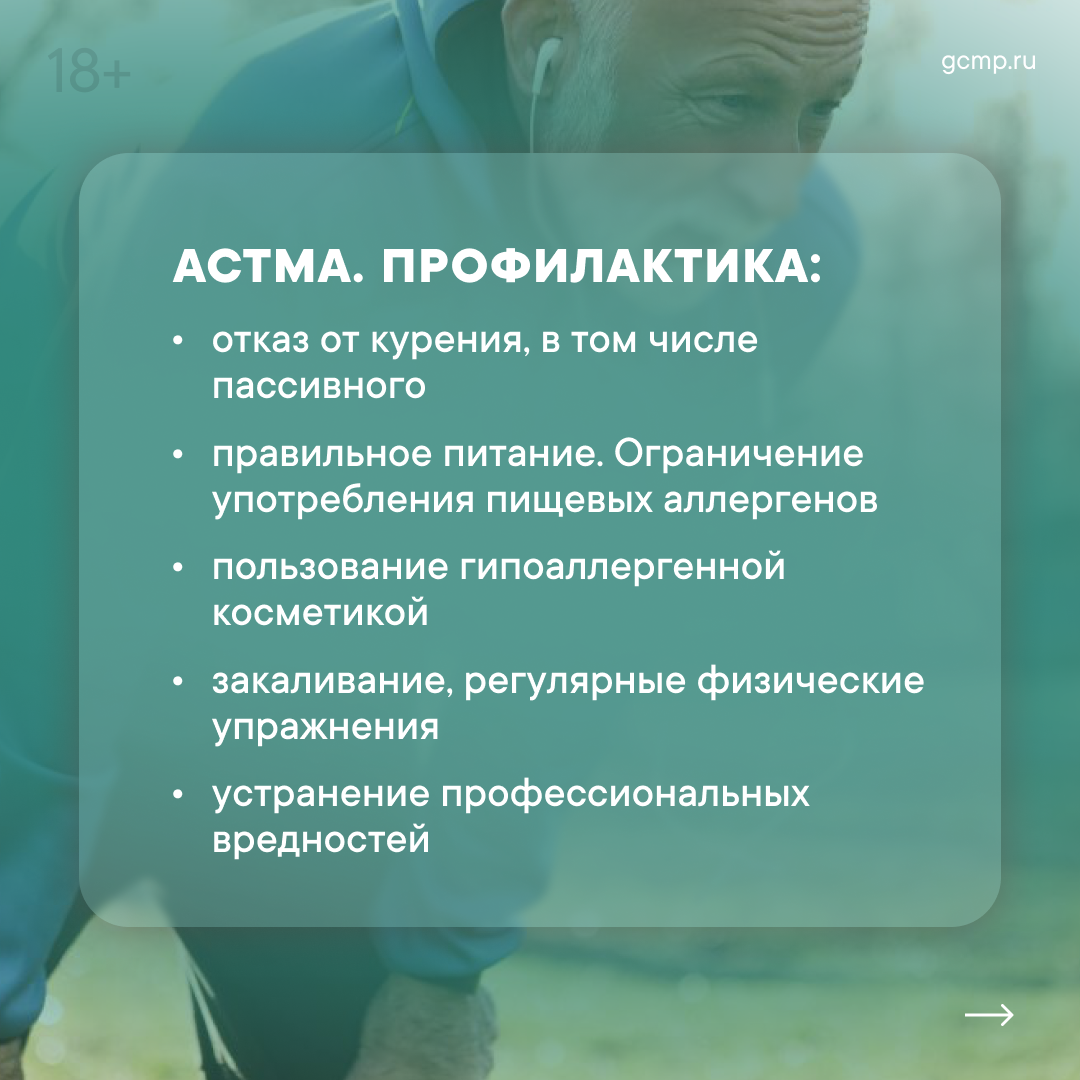 18+

gcmp.ru

АСТМА. ПРОФИЛАКТИКА:

• отказ от курения, в том числе пассивного
• правильное питание. Ограничение употребления пищевых аллергенов
• пользование гипоаллергенной косметикой
• закаливание, регулярные физические упражнения
• устранение профессиональных вредностей

→